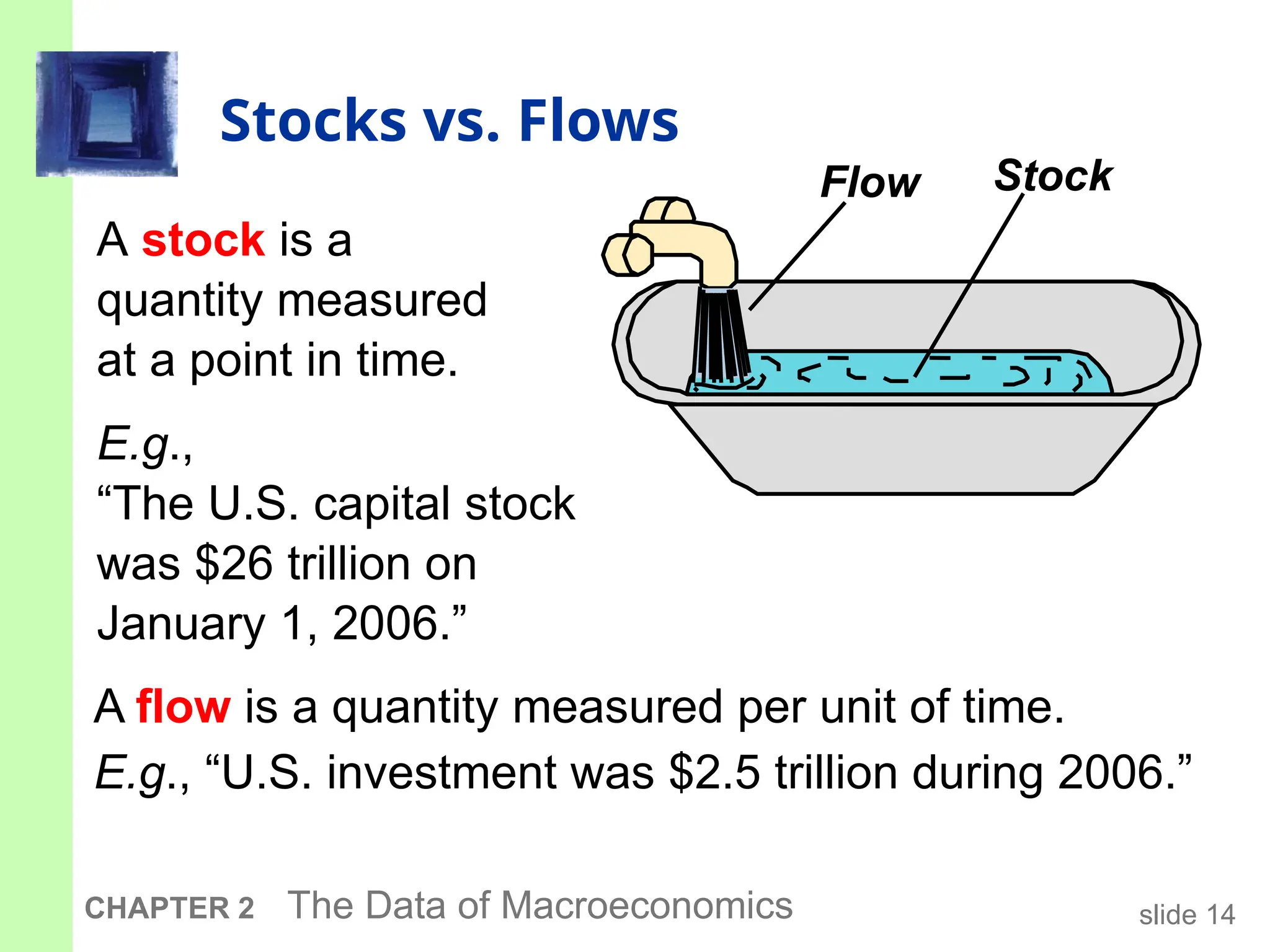 Stocks vs. Flows

Flow

Stock

A stock is a quantity measured at a point in time.

E.g., “The U.S. capital stock was $26 trillion on January 1, 2006.”

A flow is a quantity measured per unit of time.

E.g., “U.S. investment was $2.5 trillion during 2006.”

CHAPTER 2 The Data of Macroeconomics

slide 14